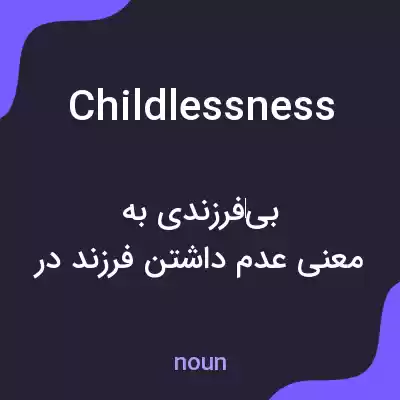 Childlessness

بی‌فرزندی به
معنی عدم داشتن فرزند در

noun